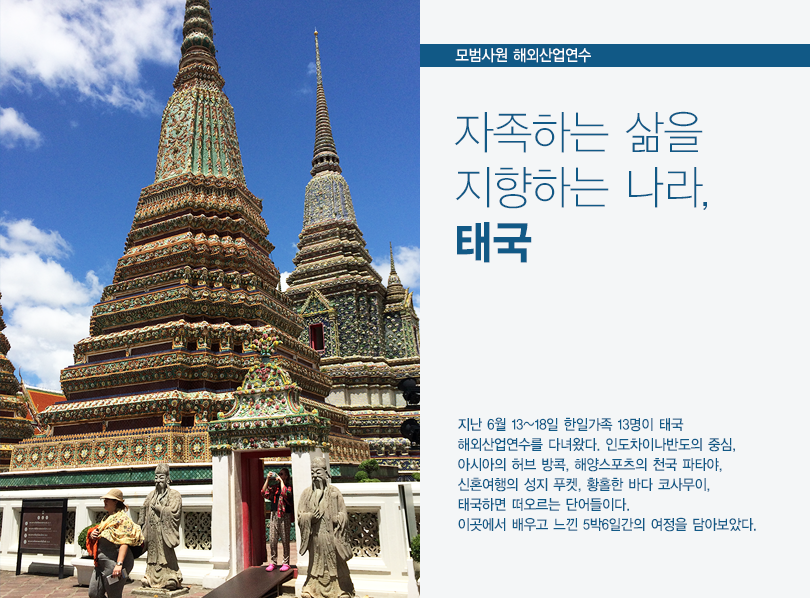 모범사원 해외산업연수

자족하는 삶을 지향하는 나라, 태국

지난 6월 13~18일 한일가족 13명이 태국 해외산업연수를 다녀왔다. 인도차이나반도의 중심, 아시아의 허브 방콕, 해양스포츠의 천국 파타야, 신혼여행의 성지 푸켓, 황홀한 바다 코사무이, 태국하면 떠오르는 단어들이다. 이곳에서 배우고 느낀 5박6일간의 여정을 담아보았다.